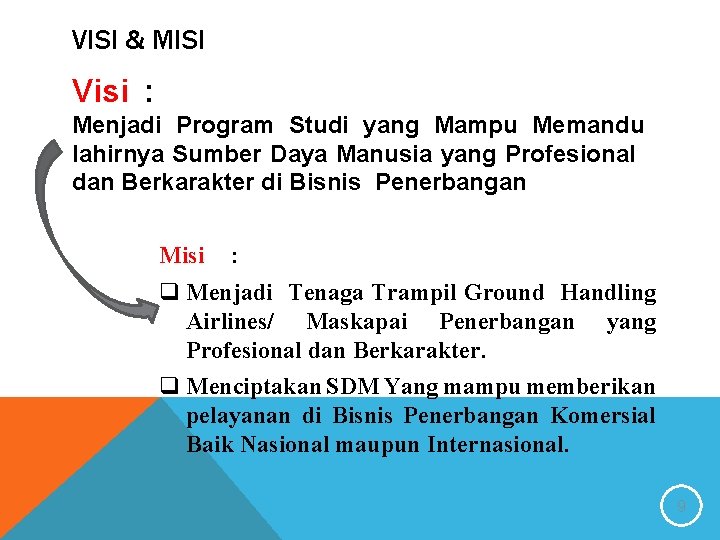 VISI & MISI

Visi :
Menjadi Program Studi yang Mampu Memandu lahirnya Sumber Daya Manusia yang Profesional dan Berkarakter di Bisnis Penerbangan

Misi :

❑ Menjadi Tenaga Trampil Ground Handling Airlines/ Maskapai Penerbangan yang Profesional dan Berkarakter.

❑ Menciptakan SDM Yang mampu memberikan pelayanan di Bisnis Penerbangan Komersial Baik Nasional maupun Internasional.

9